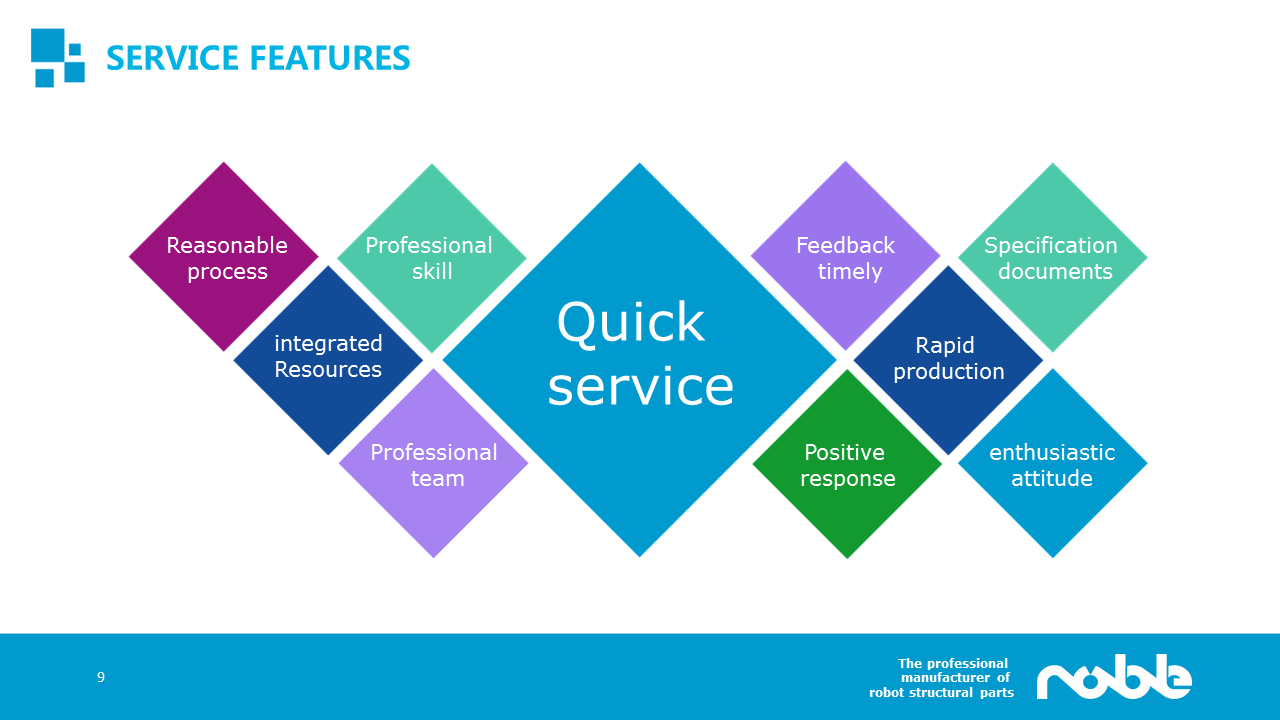 SERVICE FEATURES

Reasonable process

Professional skill

integrated Resources

Professional team

Quick service

Feedback timely

Specification documents

Rapid production

Positive response

enthusiastic attitude

9

The professional manufacturer of robot structural parts

noble